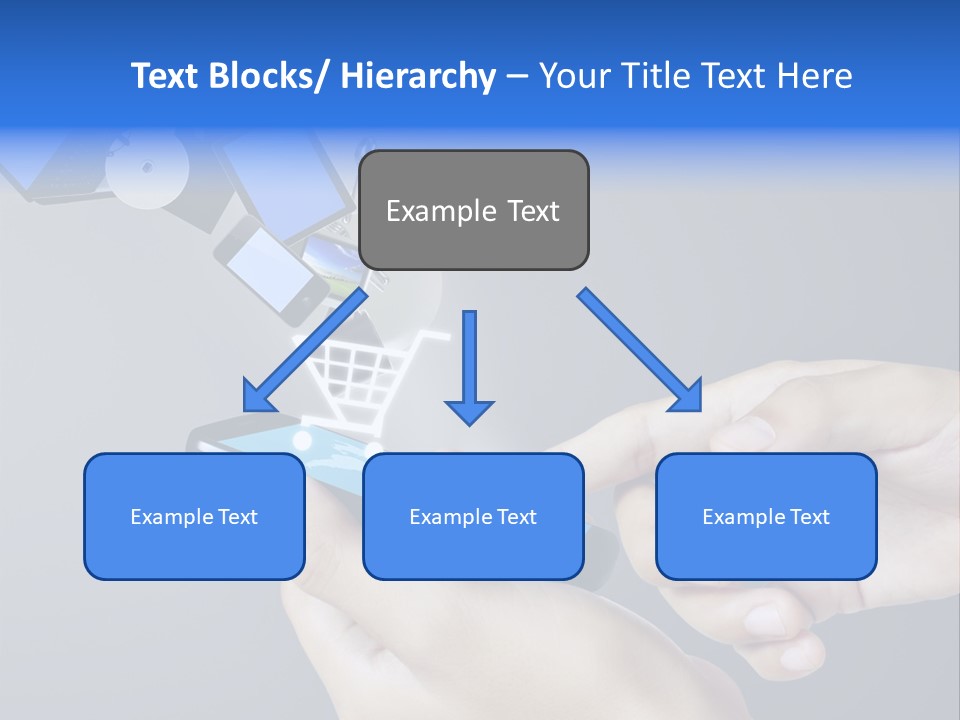 Text Blocks/ Hierarchy – Your Title Text Here

Example Text

Example Text

Example Text

Example Text